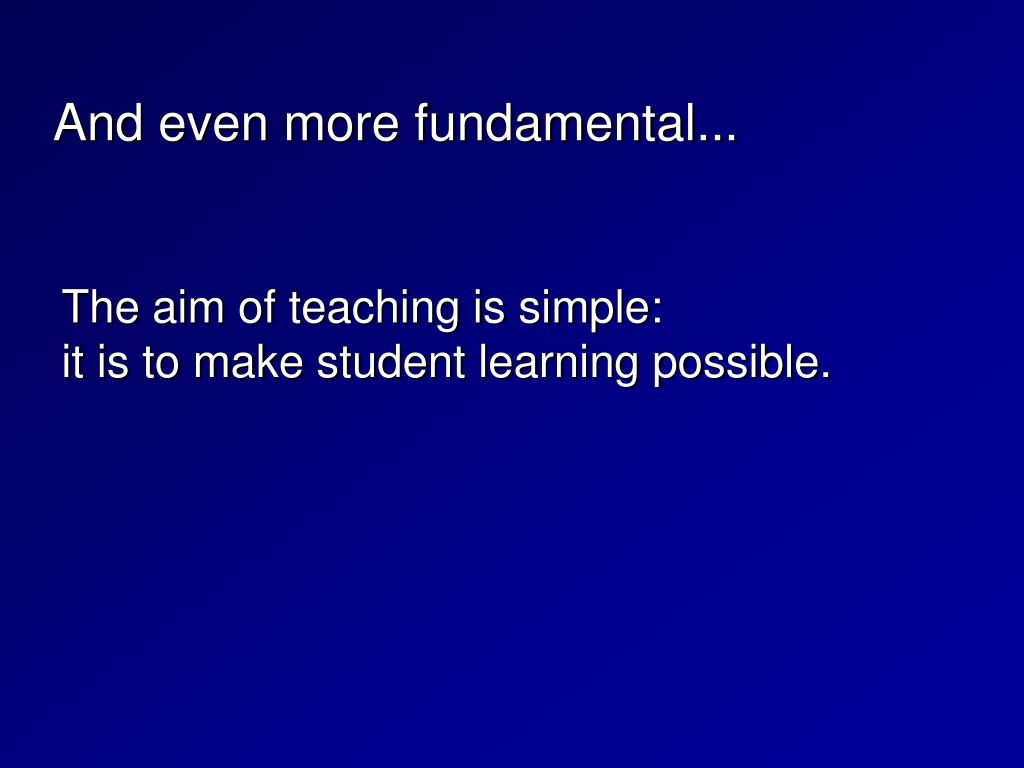 And even more fundamental...

The aim of teaching is simple:
it is to make student learning possible.